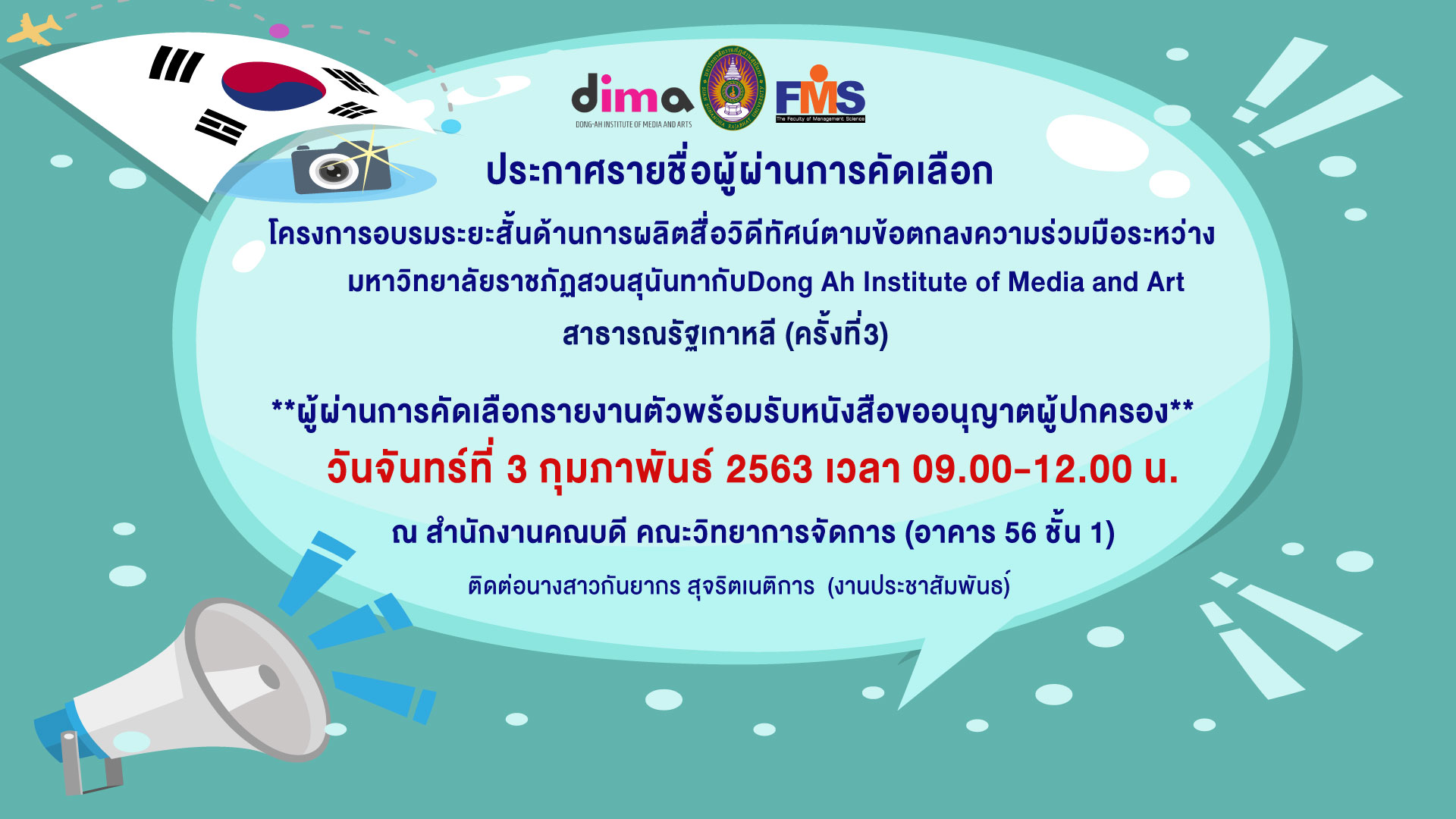 dima
DONG-AH INSTITUTE OF MEDIA AND ARTS
FMS
The Faculty of Management Science

ประกาศรายชื่อผู้ผ่านการคัดเลือก

โครงการอบรมระยะสั้นด้านการผลิตสื่อวิดีทัศน์ตามข้อตกลงความร่วมมือระหว่าง มหาวิทยาลัยราชภัฏสวนสุนันทากับDong Ah Institute of Media and Art สาธารณรัฐเกาหลี (ครั้งที่3)

**ผู้ผ่านการคัดเลือกรายงานตัวพร้อมรับหนังสือขออนุญาตผู้ปกครอง**

วันจันทร์ที่ 3 กุมภาพันธ์ 2563 เวลา 09.00-12.00 น.

ณ สำนักงานคณบดี คณะวิทยาการจัดการ (อาคาร 56 ชั้น 1)

ติดต่อนางสาวกันยากร สุจริตเนติการ (งานประชาสัมพันธ์)